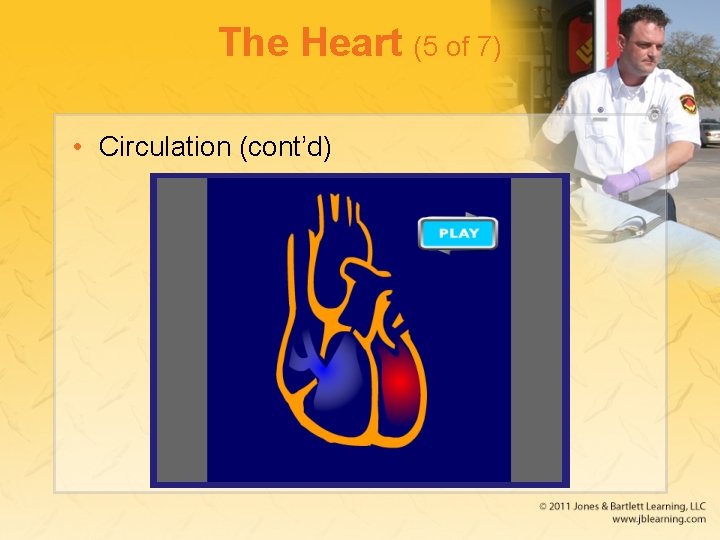 The Heart (5 of 7)

• Circulation (cont'd)

PLAY

© 2011 Jones & Bartlett Learning, LLC
www.jblearning.com